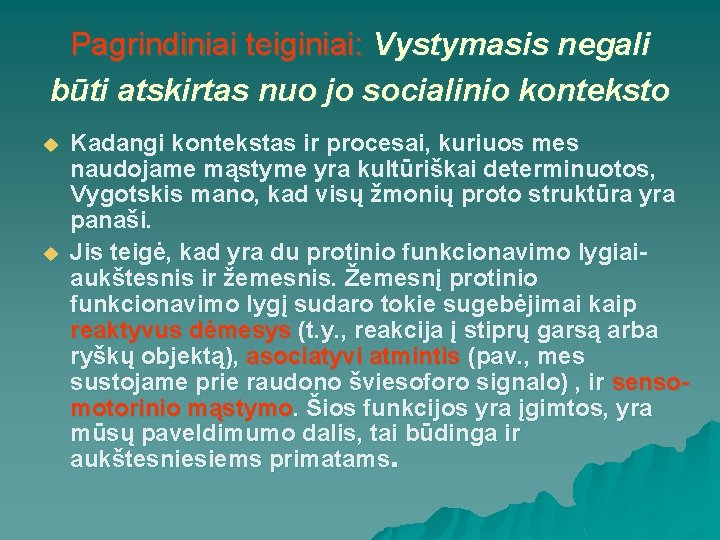 Pagrindiniai teiginiai: Vystymasis negali būti atskirtas nuo jo socialinio konteksto

Kadangi kontekstas ir procesai, kuriuos mes naudojame mąstyme yra kultūriškai determinuotos, Vygotskis mano, kad visų žmonių proto struktūra yra panaši.

Jis teigė, kad yra du protinio funkcionavimo lygiai- aukštesnis ir žemesnis. Žemesnį protinio funkcionavimo lygį sudaro tokie sugebėjimai kaip reaktyvus dėmesys (t.y., reakcija į stiprų garsą arba ryškų objektą), asociatyvi atmintis (pav., mes sustojame prie raudono šviesoforo signalo) , ir senso-motorinio mąstymo. Šios funkcijos yra įgimtos, yra mūsų paveldimumo dalis, tai būdinga ir aukštesniesiems primatams.